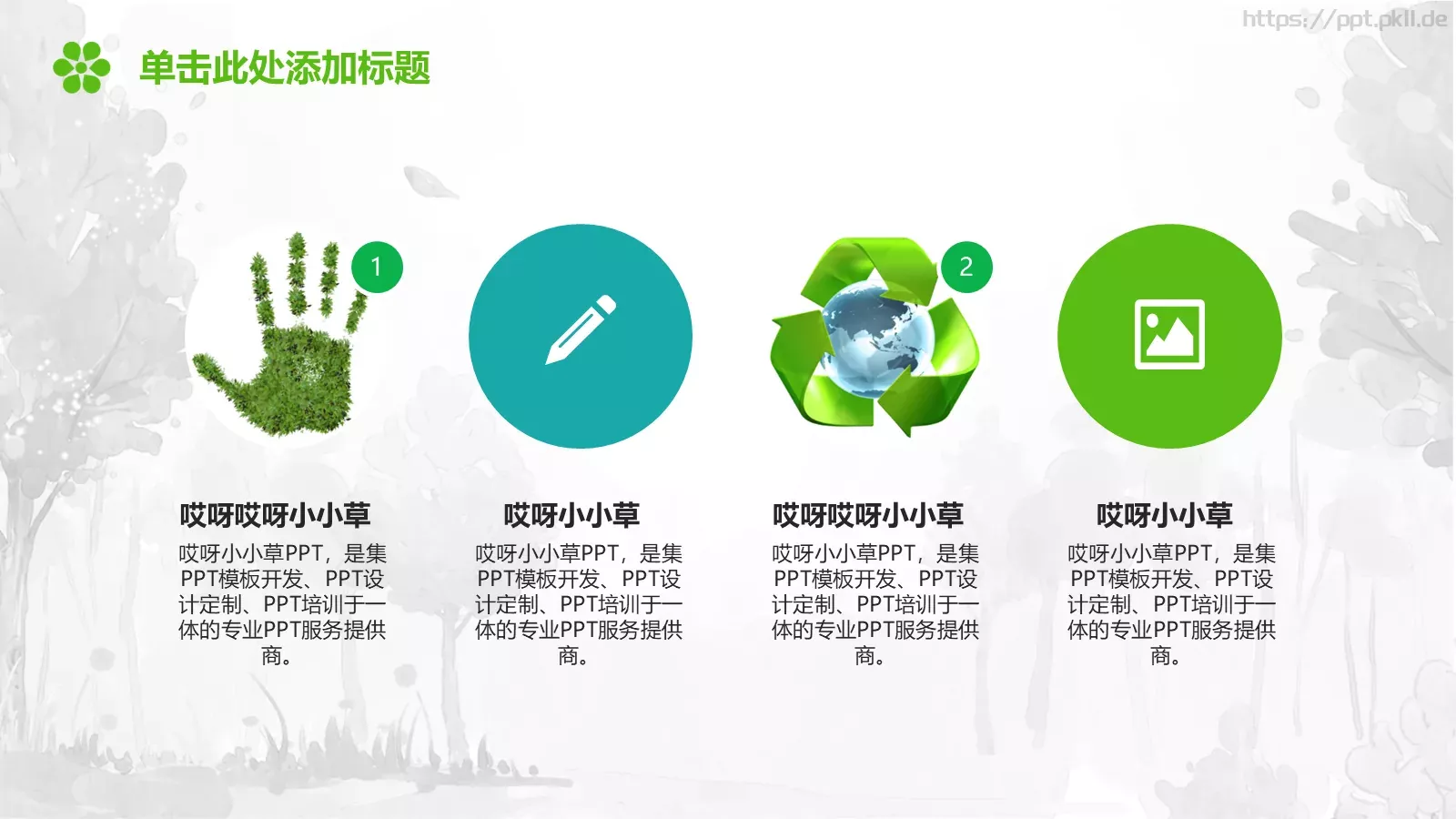 https://ppt.pkll.de

单击此处添加标题

1

2

哎呀哎呀小小草

哎呀小小草PPT，是集PPT模板开发、PPT设计定制、PPT培训于一体的专业PPT服务提供商。

哎呀小小草

哎呀小小草PPT，是集PPT模板开发、PPT设计定制、PPT培训于一体的专业PPT服务提供商。

哎呀哎呀小小草

哎呀小小草PPT，是集PPT模板开发、PPT设计定制、PPT培训于一体的专业PPT服务提供商。

哎呀小小草

哎呀小小草PPT，是集PPT模板开发、PPT设计定制、PPT培训于一体的专业PPT服务提供商。